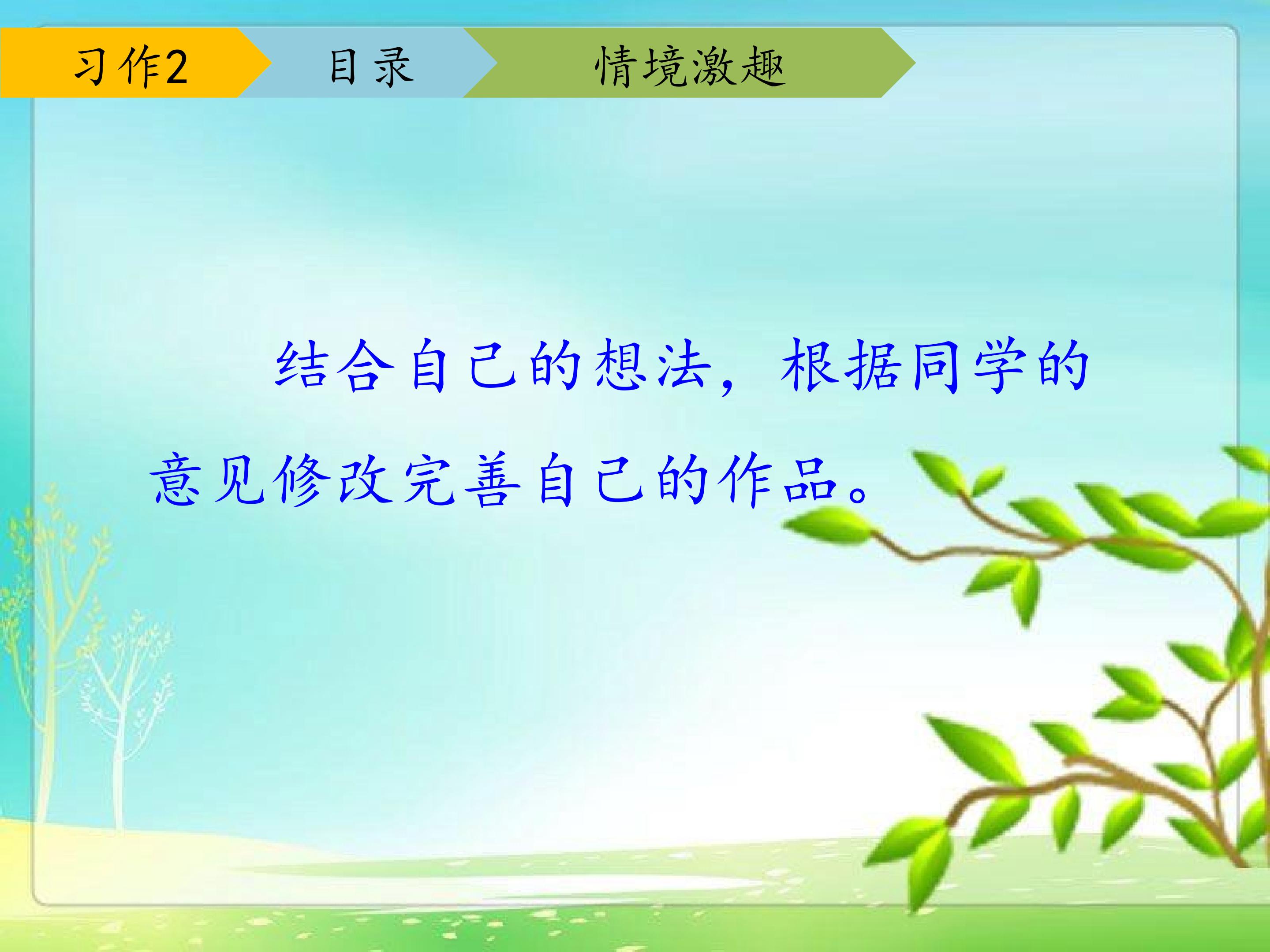 习作2　目录　情境激趣

结合自己的想法，根据同学的意见修改完善自己的作品。